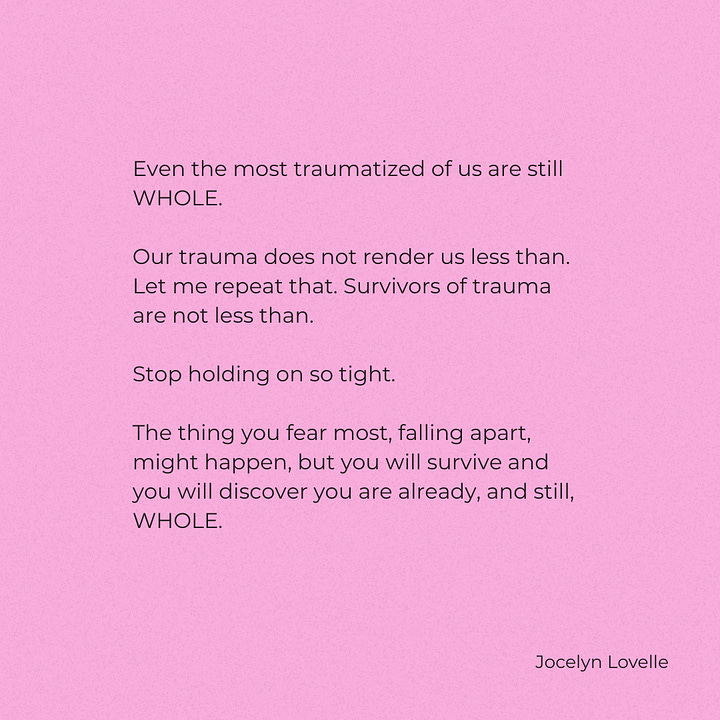 Even the most traumatized of us are still WHOLE.

Our trauma does not render us less than. Let me repeat that. Survivors of trauma are not less than.

Stop holding on so tight.

The thing you fear most, falling apart, might happen, but you will survive and you will discover you are already, and still, WHOLE.

Jocelyn Lovelle